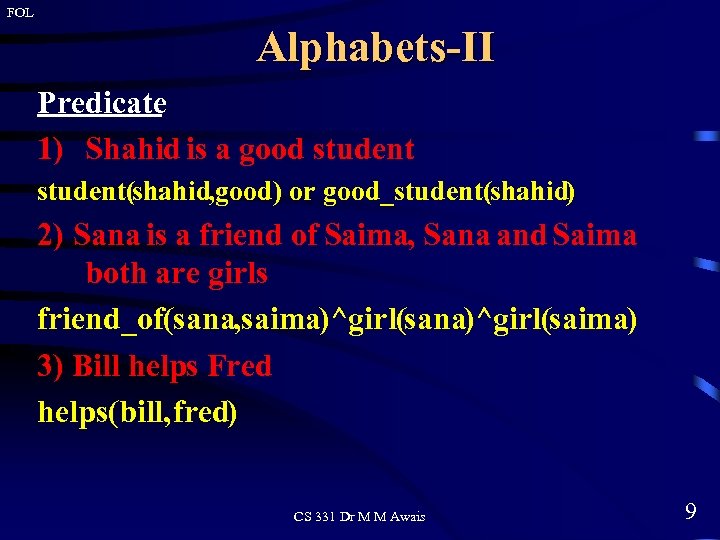 FOL

Alphabets-II

Predicate

1) Shahid is a good student

student(shahid,good) or good_student(shahid)

2) Sana is a friend of Saima, Sana and Saima both are girls

friend_of(sana,saima)^girl(sana)^girl(saima)

3) Bill helps Fred

helps(bill,fred)

CS 331 Dr M M Awais

9